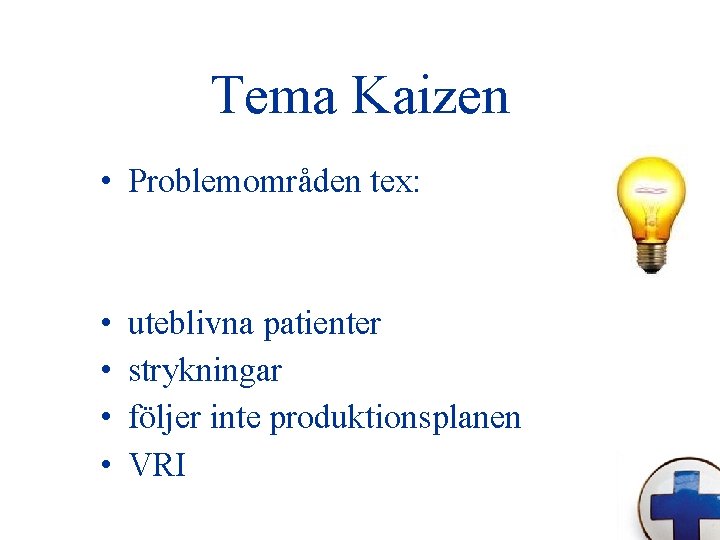 Tema Kaizen

• Problemområden tex:

• uteblivna patienter
• strykningar
• följer inte produktionsplanen
• VRI